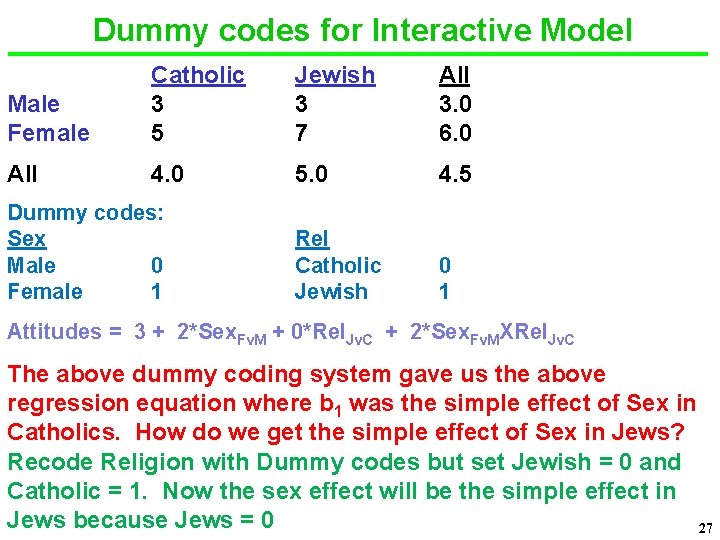 Dummy codes for Interactive Model

|  | Catholic | Jewish | All |
|---|---|---|---|
| Male | 3 | 3 | 3.0 |
| Female | 5 | 7 | 6.0 |
| All | 4.0 | 5.0 | 4.5 |

Dummy codes:

| Sex |  | Rel |  |
|---|---|---|---|
| Male | 0 | Catholic | 0 |
| Female | 1 | Jewish | 1 |

Attitudes = 3 + 2*Sex$_{FvM}$ + 0*Rel$_{JvC}$ + 2*Sex$_{FvM}$XRel$_{JvC}$

The above dummy coding system gave us the above regression equation where b$_1$ was the simple effect of Sex in Catholics. How do we get the simple effect of Sex in Jews?

Recode Religion with Dummy codes but set Jewish = 0 and Catholic = 1. Now the sex effect will be the simple effect in Jews because Jews = 0

27